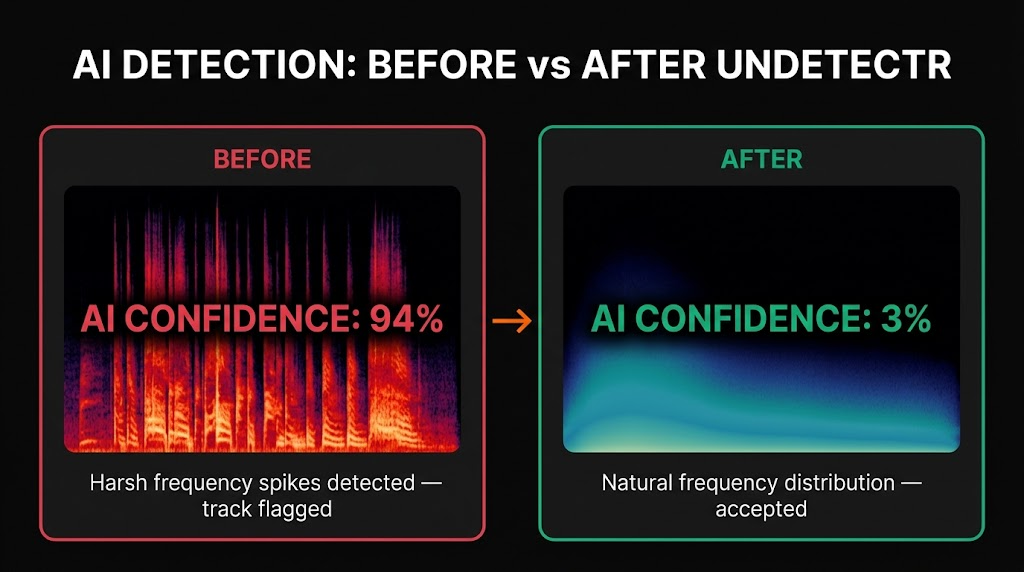 AI DETECTION: BEFORE vs AFTER UNDETECTR

BEFORE

AI CONFIDENCE: 94%

Harsh frequency spikes detected — track flagged

→

AFTER

AI CONFIDENCE: 3%

Natural frequency distribution — accepted